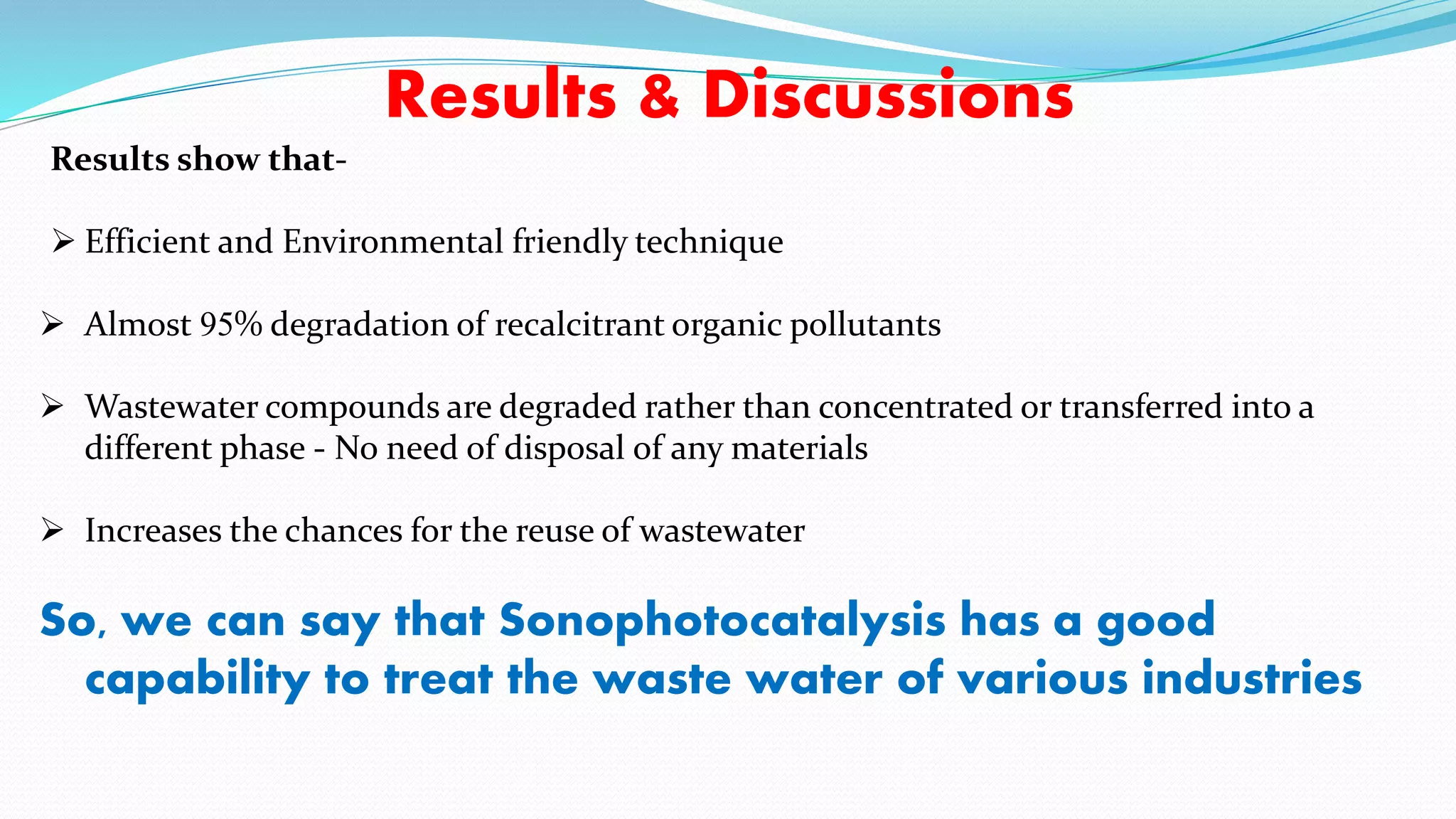 Results & Discussions

Results show that-

➢ Efficient and Environmental friendly technique

➢ Almost 95% degradation of recalcitrant organic pollutants

➢ Wastewater compounds are degraded rather than concentrated or transferred into a different phase - No need of disposal of any materials

➢ Increases the chances for the reuse of wastewater

So, we can say that Sonophotocatalysis has a good capability to treat the waste water of various industries